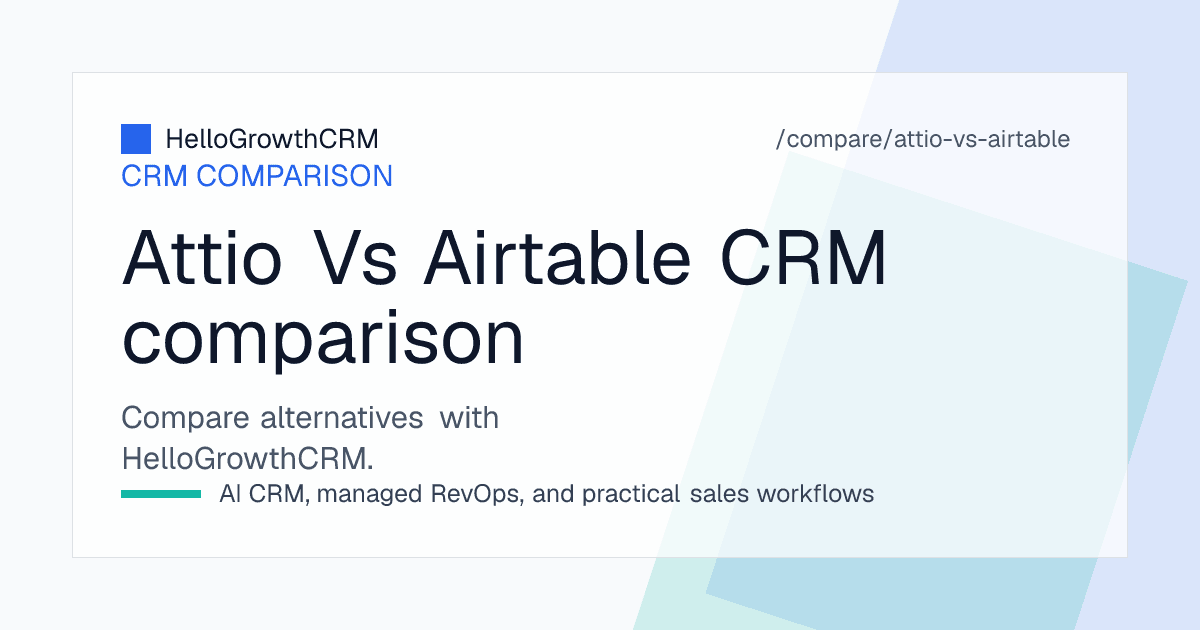 HelloGrowthCRM

/compare/attio-vs-airtable

CRM COMPARISON

Attio Vs Airtable CRM comparison

Compare alternatives with HelloGrowthCRM.

AI CRM, managed RevOps, and practical sales workflows